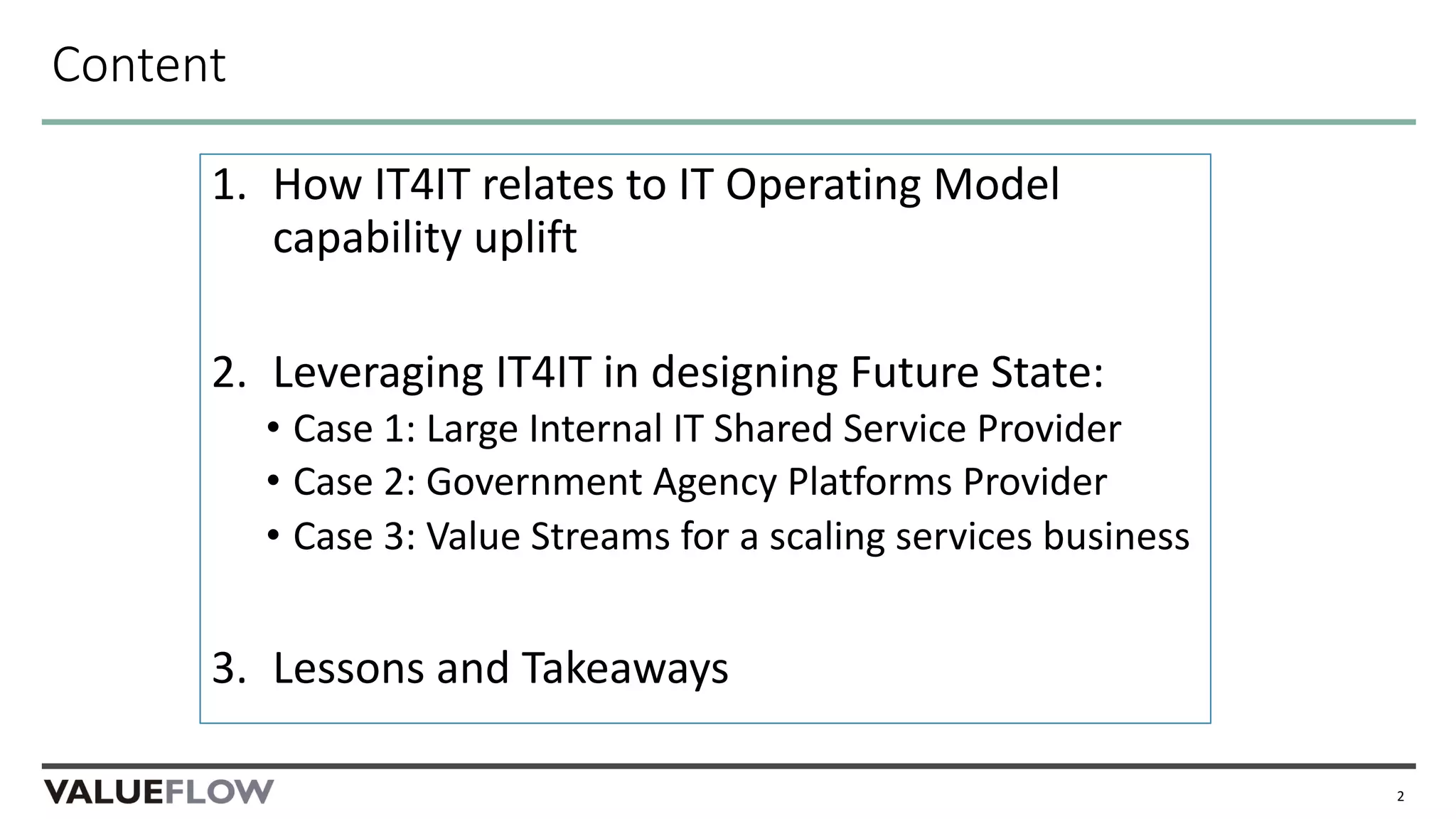 Content

1. How IT4IT relates to IT Operating Model capability uplift

2. Leveraging IT4IT in designing Future State:
• Case 1: Large Internal IT Shared Service Provider
• Case 2: Government Agency Platforms Provider
• Case 3: Value Streams for a scaling services business

3. Lessons and Takeaways

VALUEFLOW

2